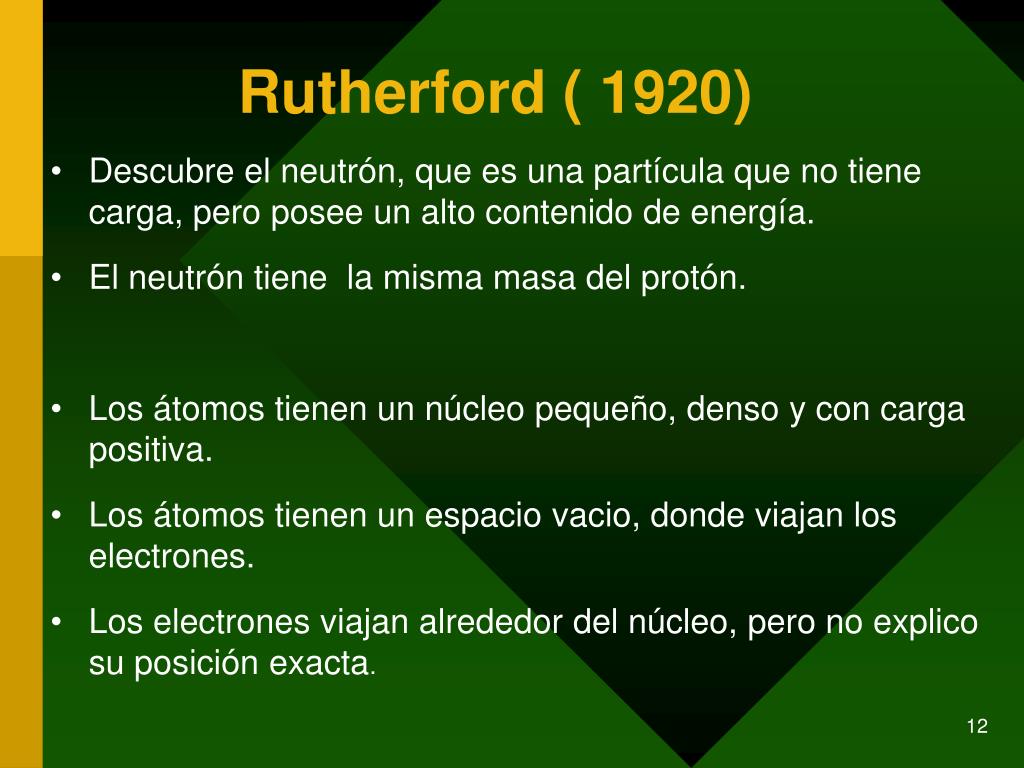 Rutherford ( 1920)

• Descubre el neutrón, que es una partícula que no tiene carga, pero posee un alto contenido de energía.

• El neutrón tiene la misma masa del protón.

• Los átomos tienen un núcleo pequeño, denso y con carga positiva.

• Los átomos tienen un espacio vacio, donde viajan los electrones.

• Los electrones viajan alrededor del núcleo, pero no explico su posición exacta.

12